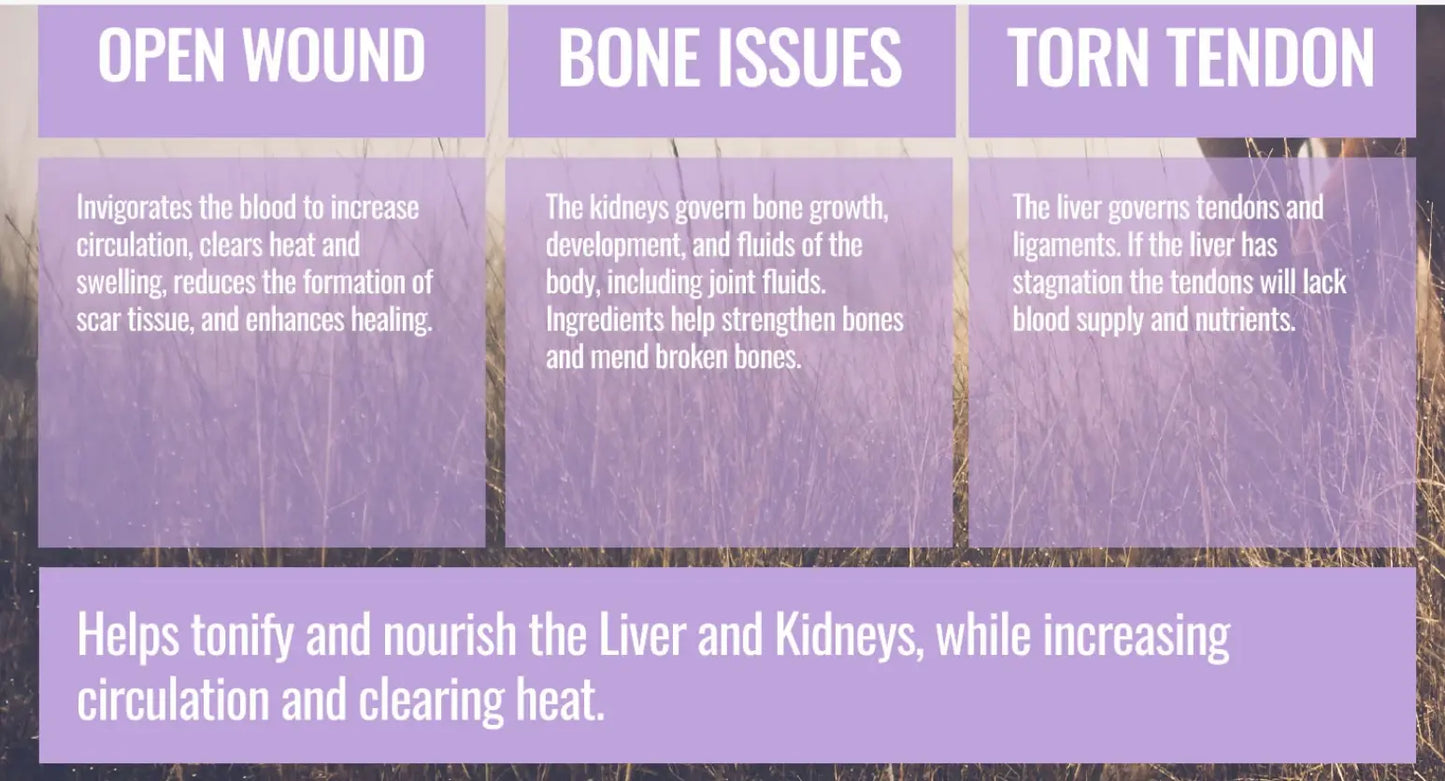 OPEN WOUND

Invigorates the blood to increase circulation, clears heat and swelling, reduces the formation of scar tissue, and enhances healing.

BONE ISSUES

The kidneys govern bone growth, development, and fluids of the body, including joint fluids. Ingredients help strengthen bones and mend broken bones.

TORN TENDON

The liver governs tendons and ligaments. If the liver has stagnation the tendons will lack blood supply and nutrients.

Helps tonify and nourish the Liver and Kidneys, while increasing circulation and clearing heat.